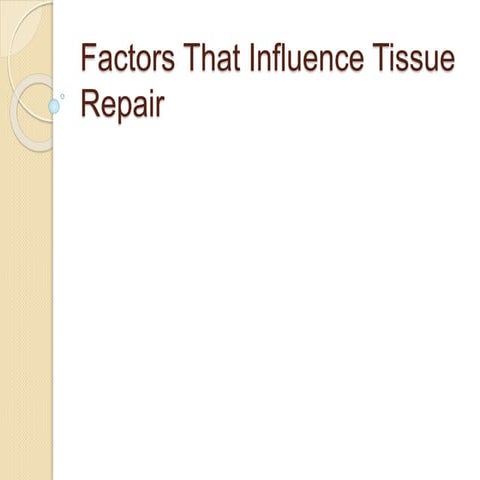 Factors That Influence Tissue Repair